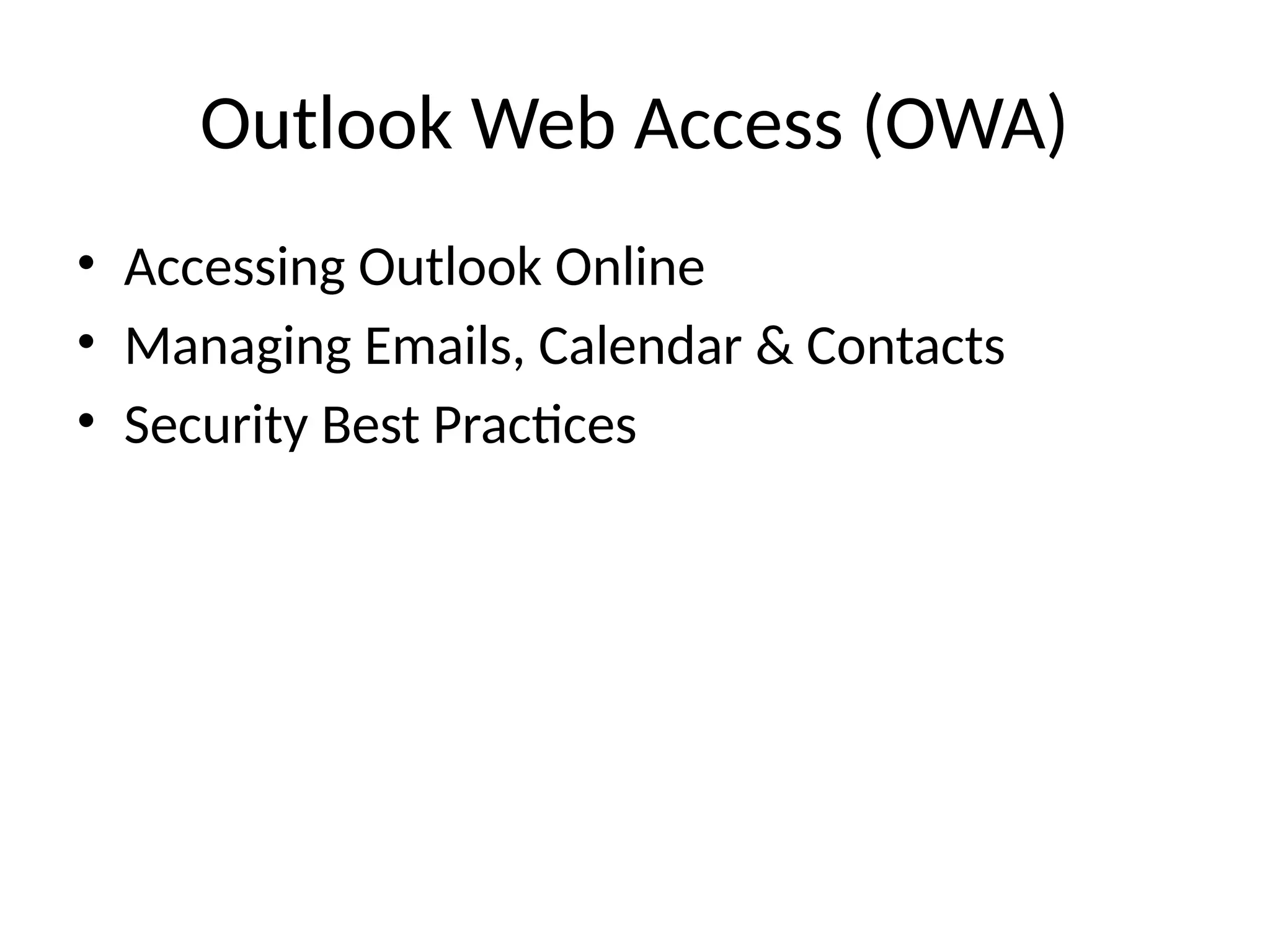 Outlook Web Access (OWA)

• Accessing Outlook Online
• Managing Emails, Calendar & Contacts
• Security Best Practices